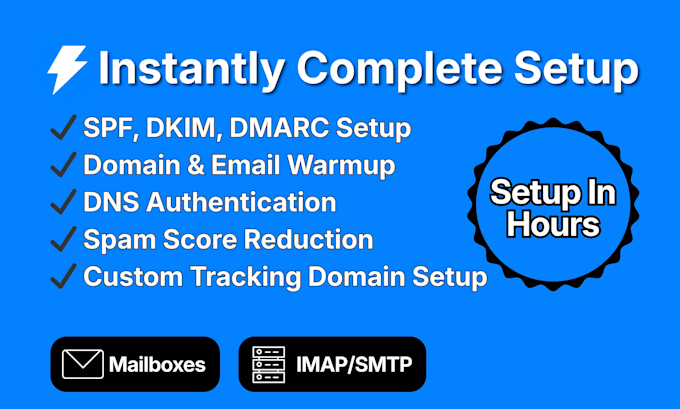 Instantly Complete Setup

✓ SPF, DKIM, DMARC Setup
✓ Domain & Email Warmup
✓ DNS Authentication
✓ Spam Score Reduction
✓ Custom Tracking Domain Setup

Setup In Hours

Mailboxes

IMAP/SMTP